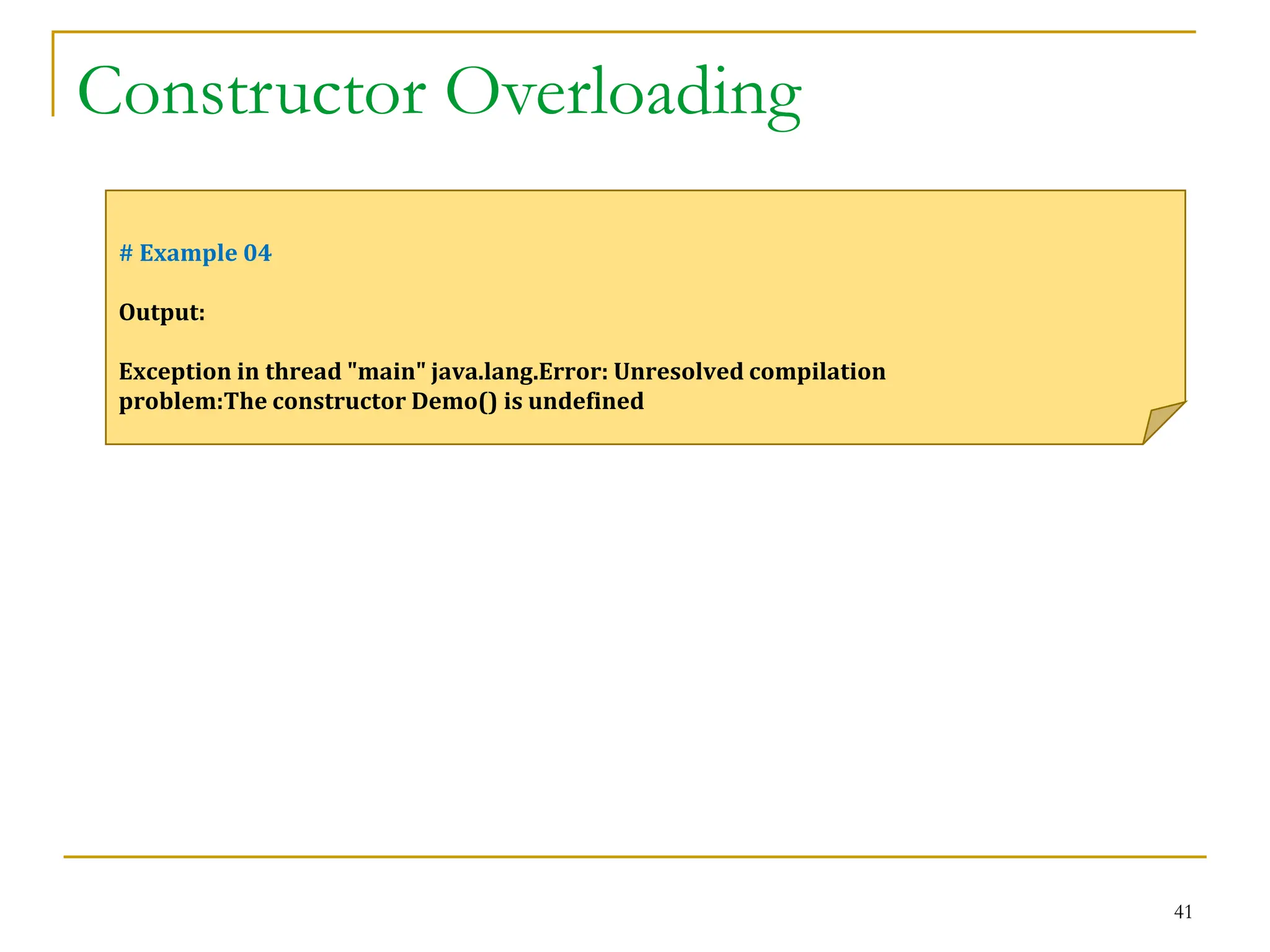 Constructor Overloading

# Example 04

Output:

Exception in thread "main" java.lang.Error: Unresolved compilation problem:The constructor Demo() is undefined

41